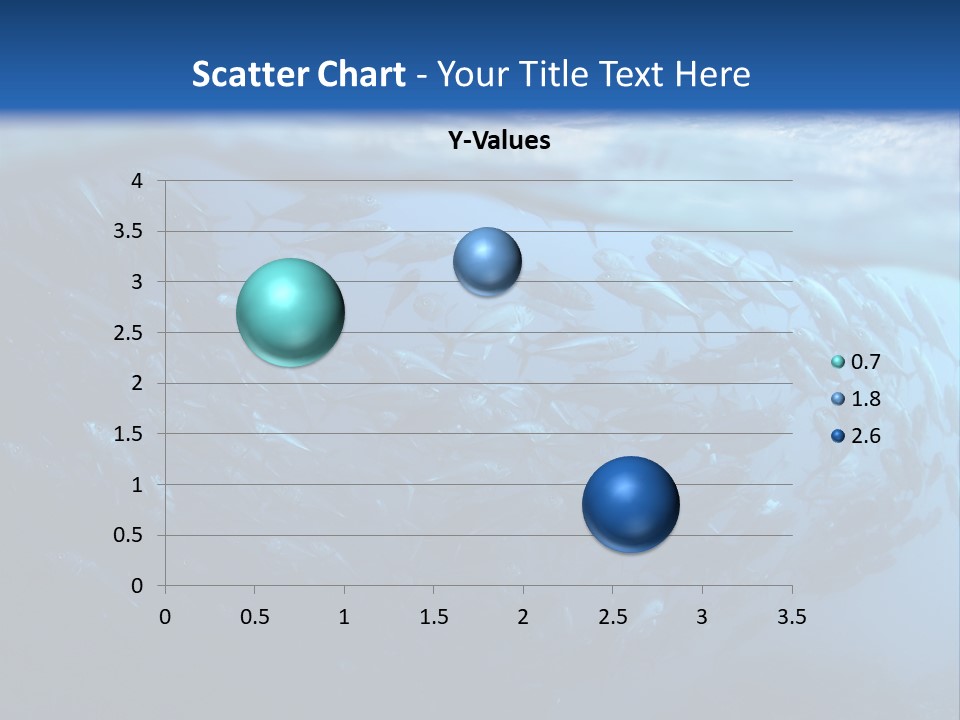 Scatter Chart - Your Title Text Here

Y-Values

4
3.5
3
2.5
2
1.5
1
0.5
0

0 0.5 1 1.5 2 2.5 3 3.5

0.7
1.8
2.6